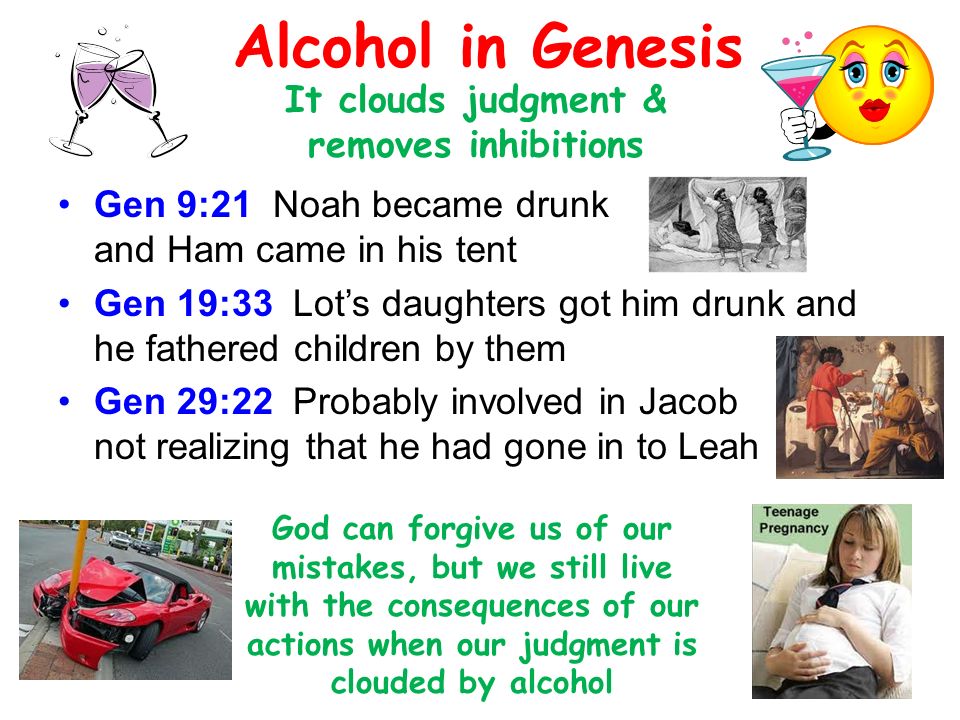 Alcohol in Genesis
It clouds judgment & removes inhibitions

• Gen 9:21 Noah became drunk and Ham came in his tent
• Gen 19:33 Lot's daughters got him drunk and he fathered children by them
• Gen 29:22 Probably involved in Jacob not realizing that he had gone in to Leah

God can forgive us of our mistakes, but we still live with the consequences of our actions when our judgment is clouded by alcohol

Teenage Pregnancy